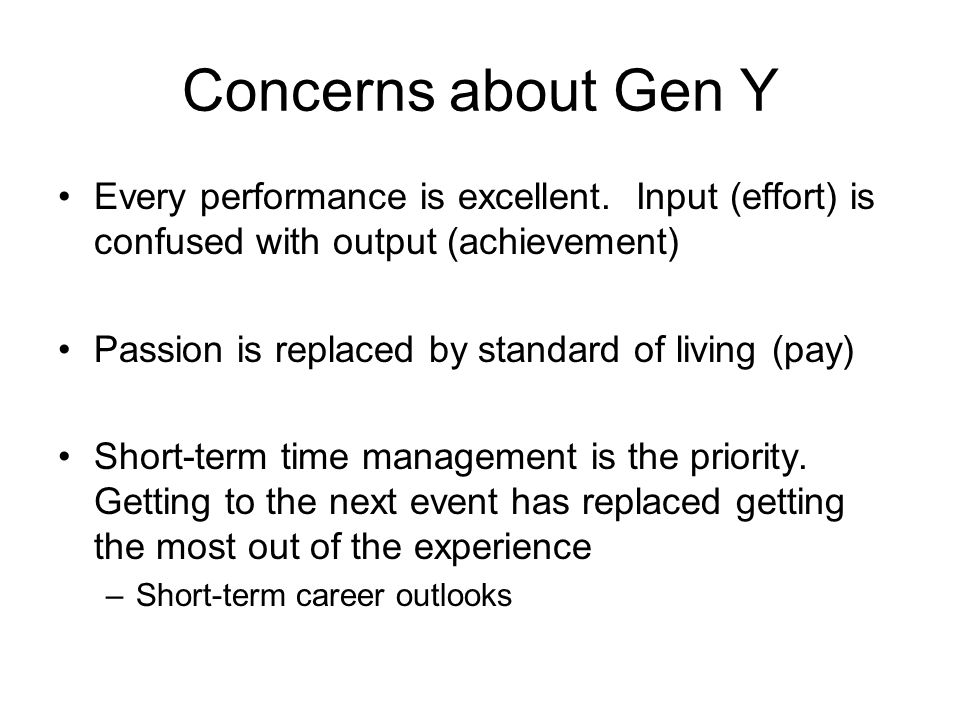 Concerns about Gen Y

• Every performance is excellent. Input (effort) is confused with output (achievement)

• Passion is replaced by standard of living (pay)

• Short-term time management is the priority. Getting to the next event has replaced getting the most out of the experience
– Short-term career outlooks